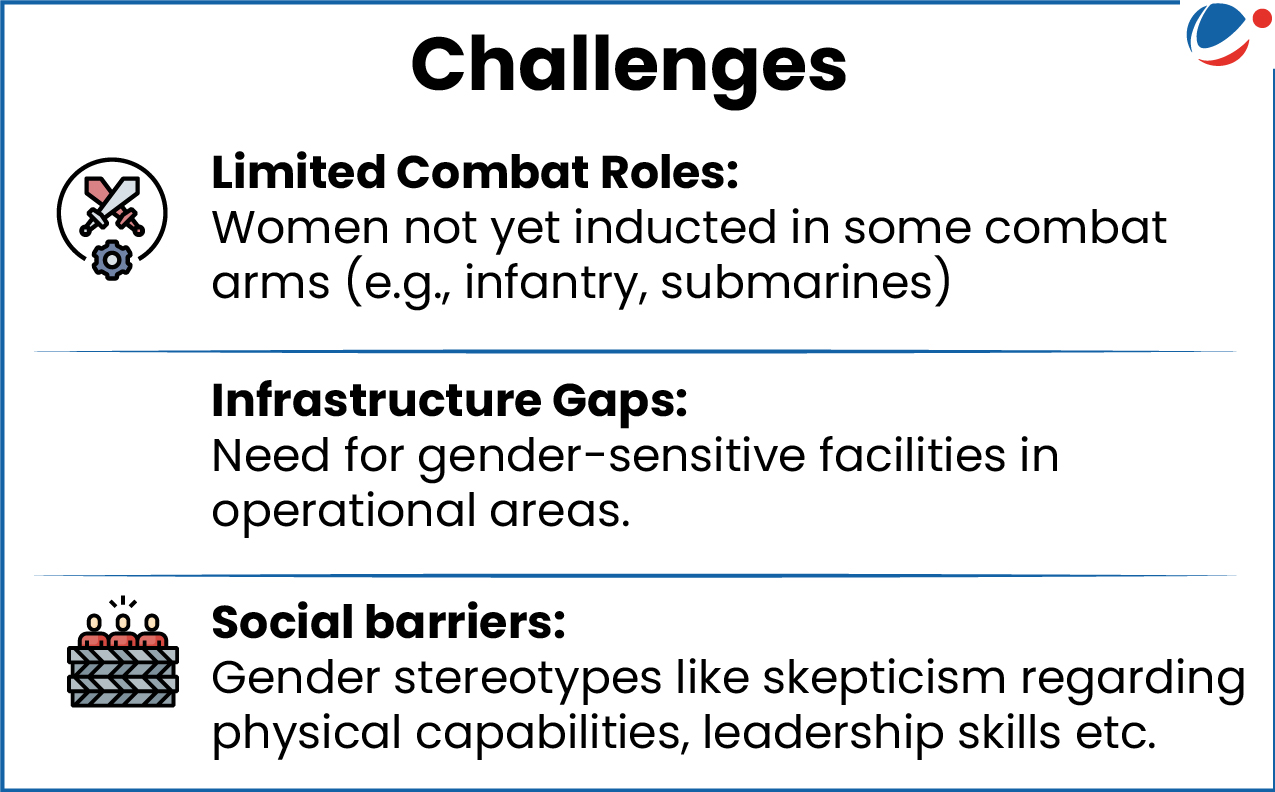 Challenges

Limited Combat Roles:
Women not yet inducted in some combat arms (e.g., infantry, submarines)

Infrastructure Gaps:
Need for gender-sensitive facilities in operational areas.

Social barriers:
Gender stereotypes like skepticism regarding physical capabilities, leadership skills etc.